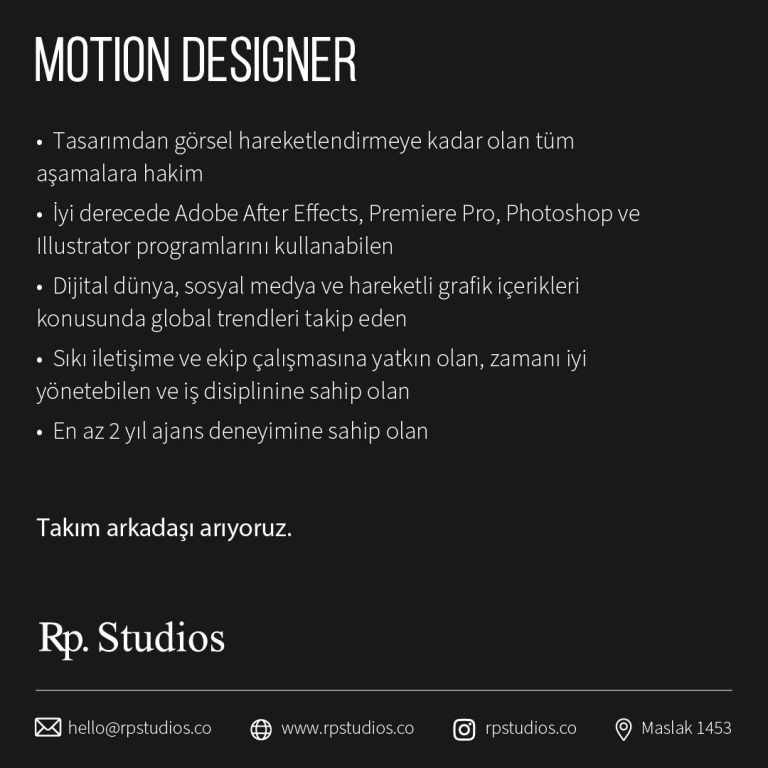 MOTION DESIGNER

• Tasarımdan görsel hareketlendirmeye kadar olan tüm aşamalara hakim

• İyi derecede Adobe After Effects, Premiere Pro, Photoshop ve Illustrator programlarını kullanabilen

• Dijital dünya, sosyal medya ve hareketli grafik içerikleri konusunda global trendleri takip eden

• Sıkı iletişime ve ekip çalışmasına yatkın olan, zamanı iyi yönetebilen ve iş disiplinine sahip olan

• En az 2 yıl ajans deneyimine sahip olan

Takım arkadaşı arıyoruz.

Rp. Studios

hello@rpstudios.co www.rpstudios.co rpstudios.co Maslak 1453